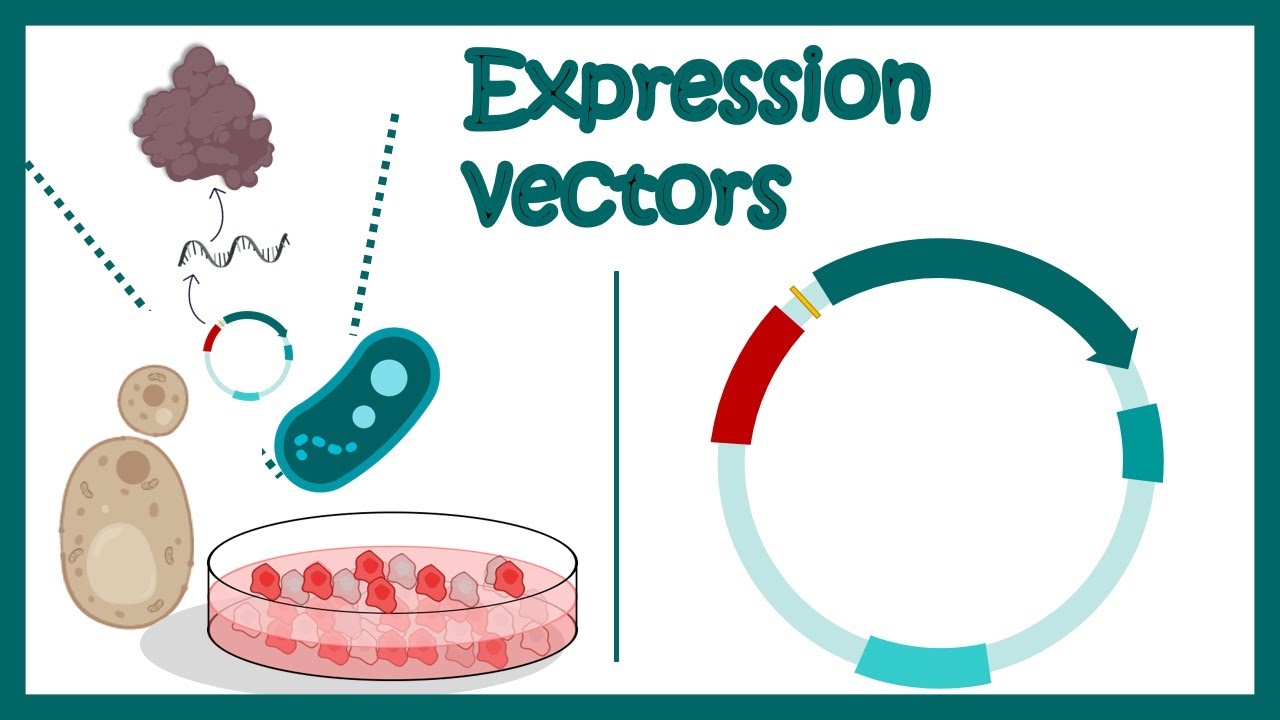 Expression Vectors